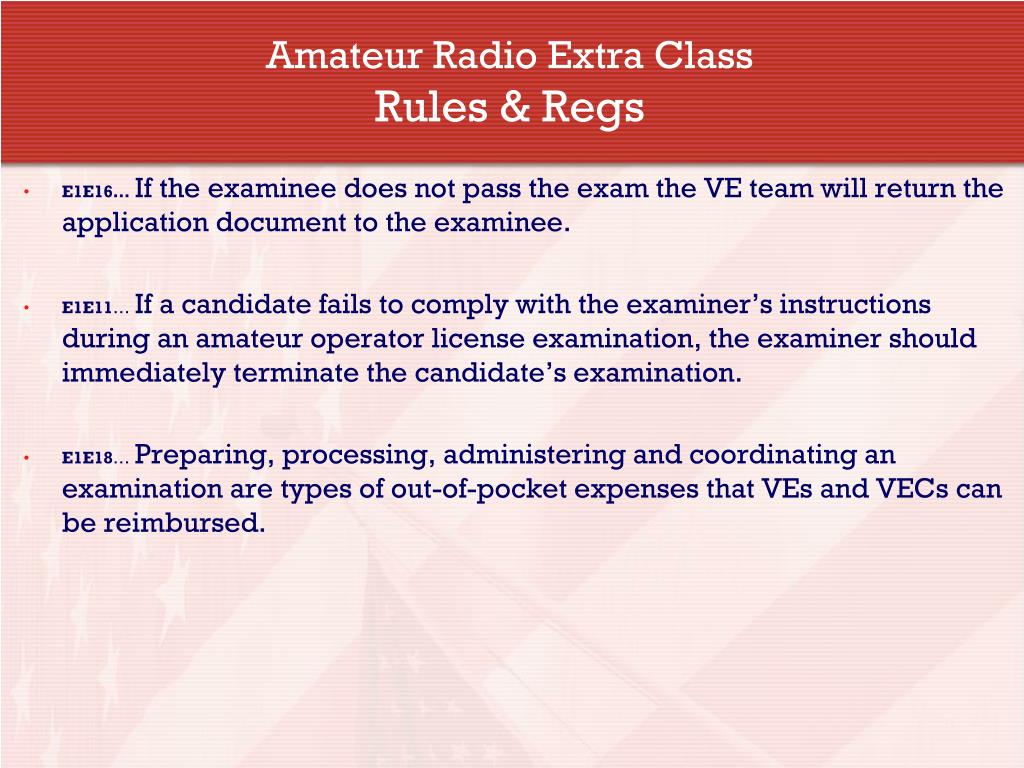 Amateur Radio Extra Class
Rules & Regs

• E1E16… If the examinee does not pass the exam the VE team will return the application document to the examinee.

• E1E11… If a candidate fails to comply with the examiner's instructions during an amateur operator license examination, the examiner should immediately terminate the candidate's examination.

• E1E18… Preparing, processing, administering and coordinating an examination are types of out-of-pocket expenses that VEs and VECs can be reimbursed.